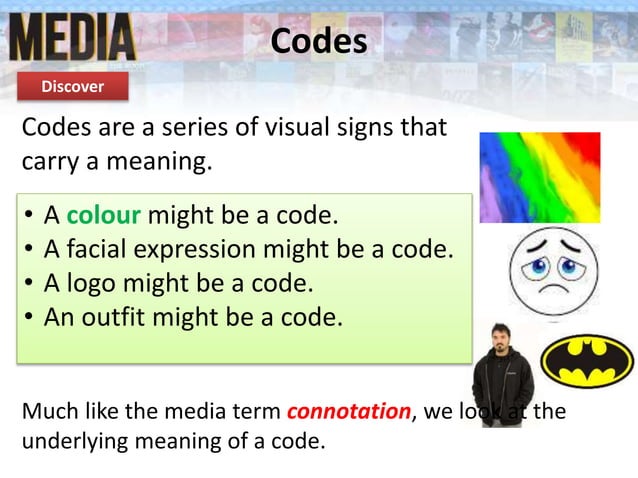 MEDIA

Codes

Discover

Codes are a series of visual signs that carry a meaning.

• A colour might be a code.
• A facial expression might be a code.
• A logo might be a code.
• An outfit might be a code.

Much like the media term connotation, we look at the underlying meaning of a code.